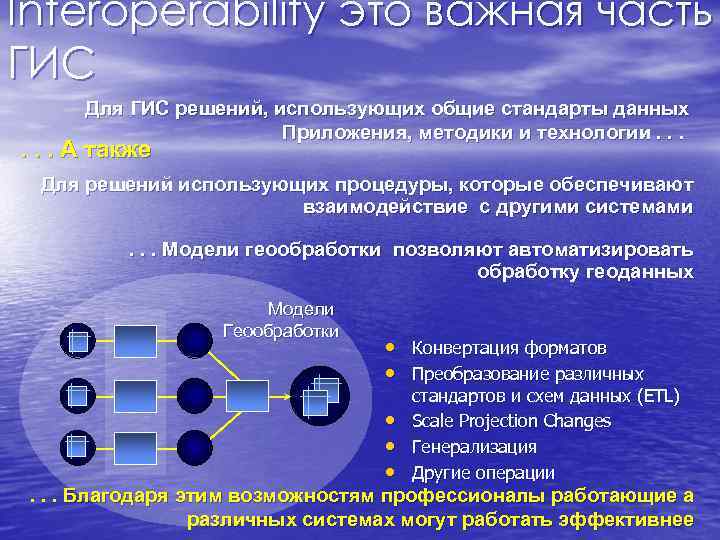 Interoperability это важная часть ГИС

Для ГИС решений, использующих общие стандарты данных Приложения, методики и технологии . . .

. . . А также

Для решений использующих процедуры, которые обеспечивают взаимодействие с другими системами

. . . Модели геообработки позволяют автоматизировать обработку геоданных

Модели Геообработки

• Конвертация форматов
• Преобразование различных стандартов и схем данных (ETL)
• Scale Projection Changes
• Генерализация
• Другие операции

. . . Благодаря этим возможностям профессионалы работающие а различных системах могут работать эффективнее